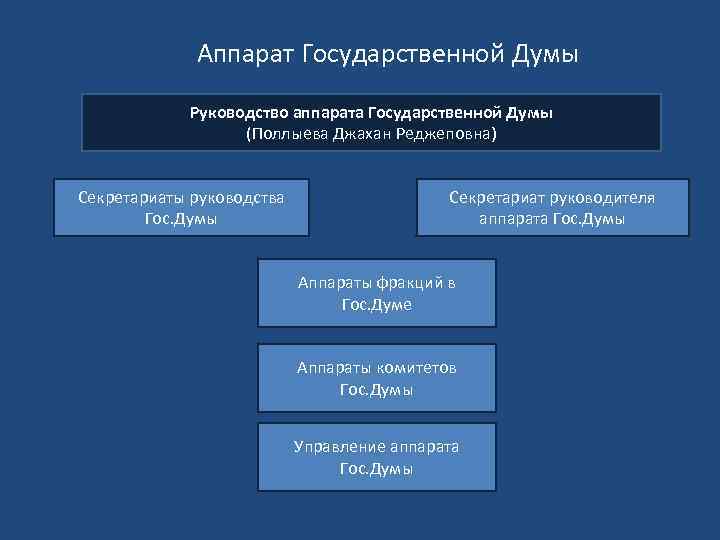 Аппарат Государственной Думы

Руководство аппарата Государственной Думы
(Поллыева Джахан Реджеповна)

Секретариаты руководства Гос.Думы

Секретариат руководителя аппарата Гос.Думы

Аппараты фракций в Гос.Думе

Аппараты комитетов Гос.Думы

Управление аппарата Гос.Думы